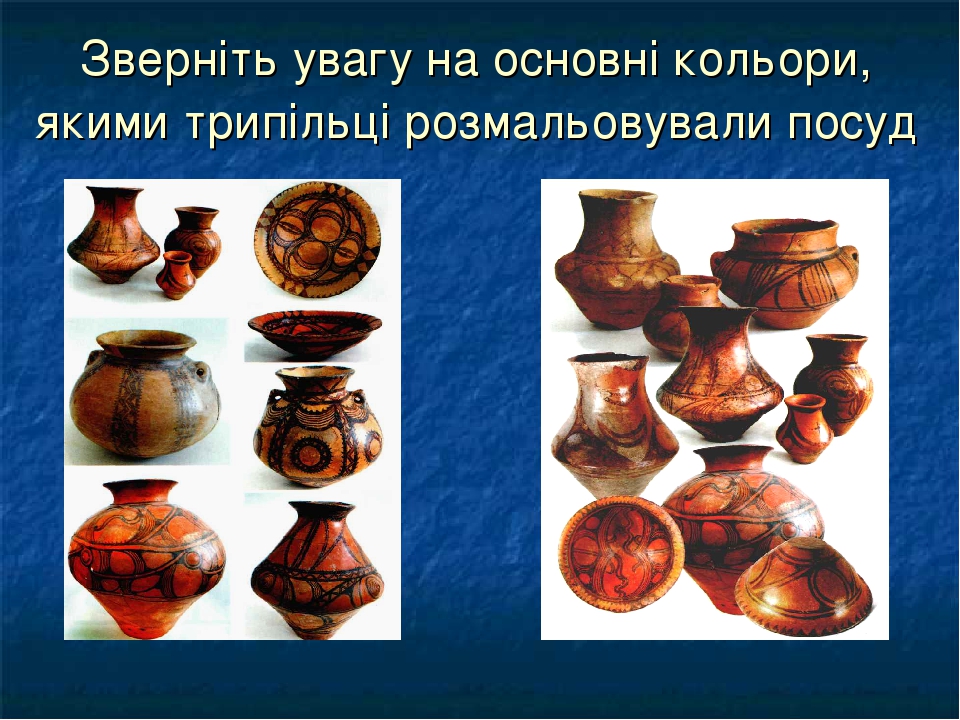 Зверніть увагу на основні кольори, якими трипільці розмальовували посуд